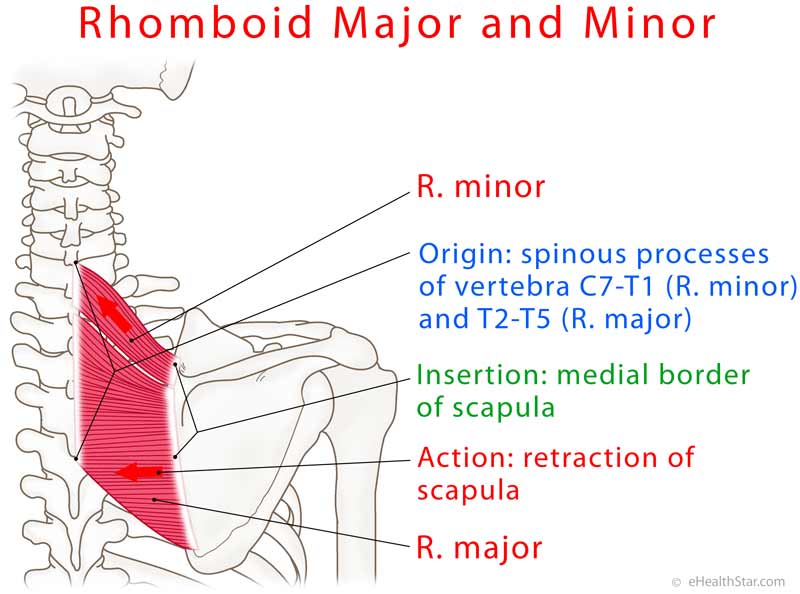 Rhomboid Major and Minor

R. minor

Origin: spinous processes of vertebra C7-T1 (R. minor) and T2-T5 (R. major)

Insertion: medial border of scapula

Action: retraction of scapula

R. major

© eHealthStar.com